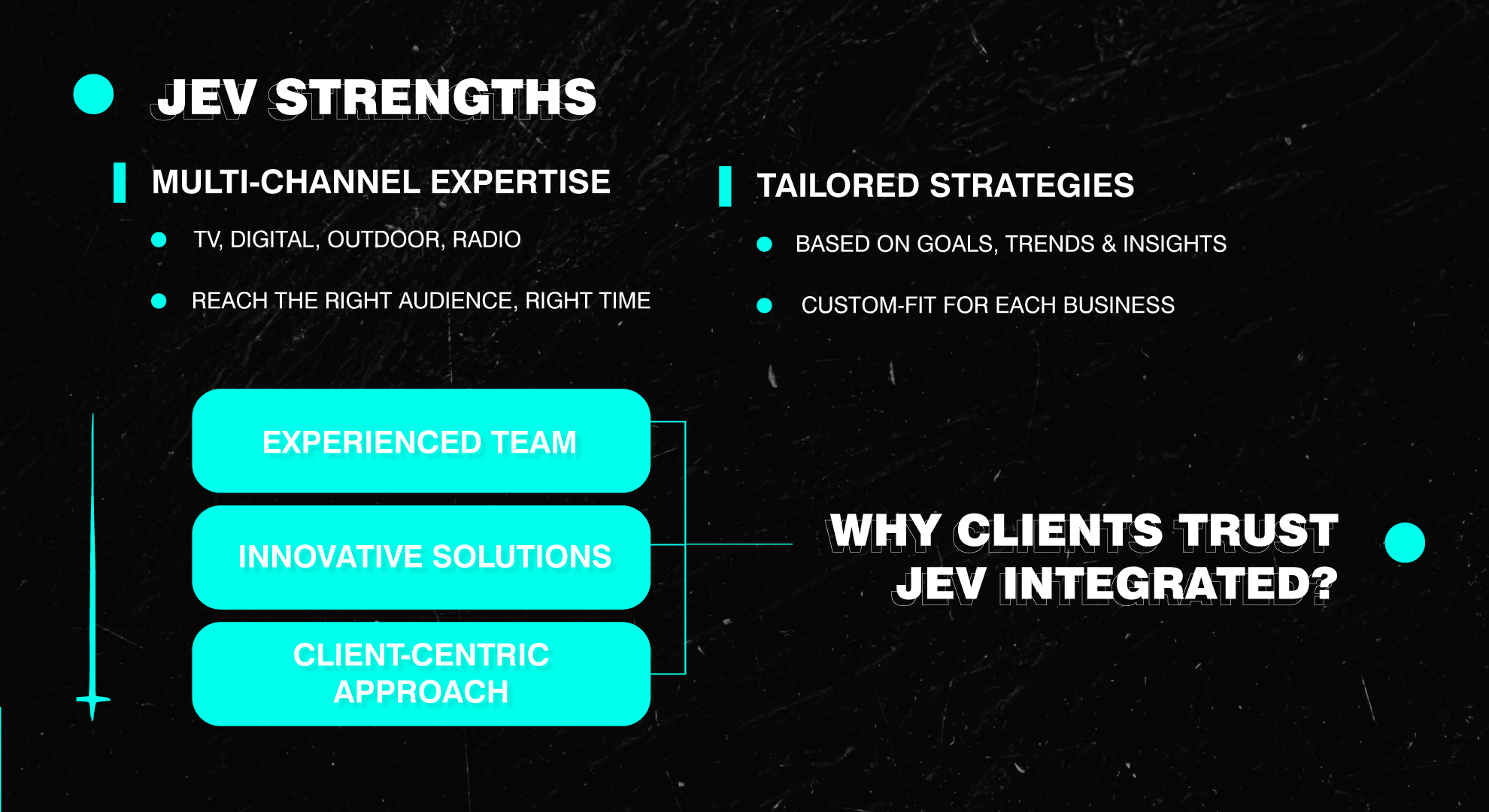 JEV STRENGTHS

MULTI-CHANNEL EXPERTISE

• TV, DIGITAL, OUTDOOR, RADIO

• REACH THE RIGHT AUDIENCE, RIGHT TIME

TAILORED STRATEGIES

• BASED ON GOALS, TRENDS & INSIGHTS

• CUSTOM-FIT FOR EACH BUSINESS

EXPERIENCED TEAM

INNOVATIVE SOLUTIONS

CLIENT-CENTRIC APPROACH

WHY CLIENTS TRUST JEV INTEGRATED?